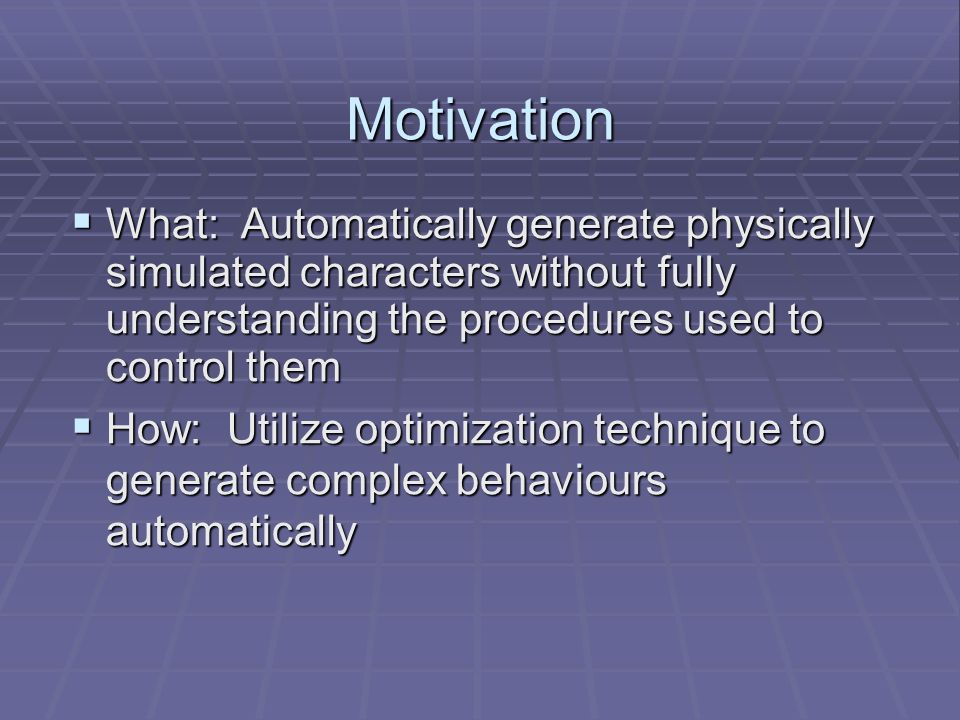 Motivation

▪ What: Automatically generate physically simulated characters without fully understanding the procedures used to control them

▪ How: Utilize optimization technique to generate complex behaviours automatically